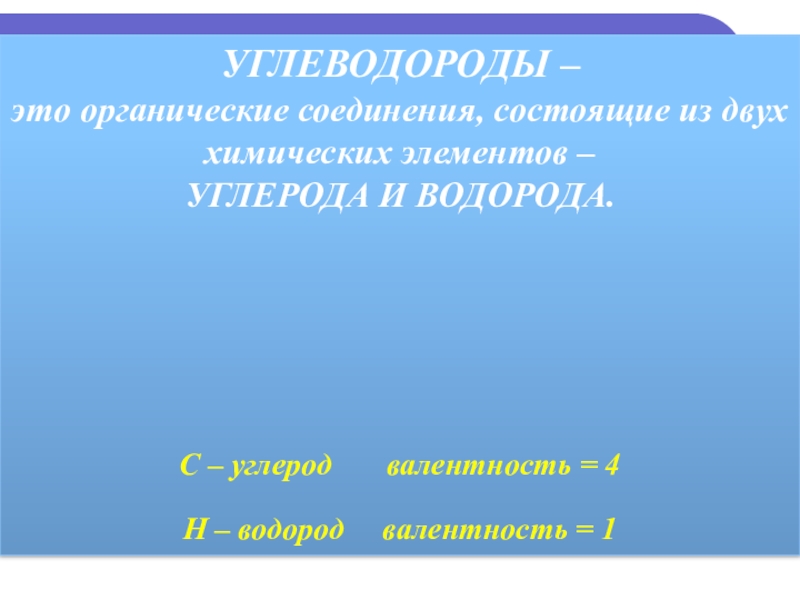 УГЛЕВОДОРОДЫ –
это органические соединения, состоящие из двух химических элементов –
УГЛЕРОДА И ВОДОРОДА.

С – углерод валентность = 4

Н – водород валентность = 1